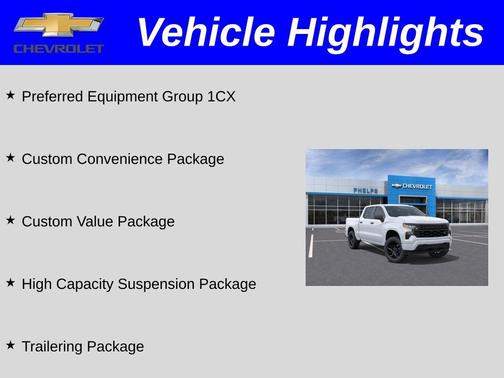 CHEVROLET

Vehicle Highlights

★ Preferred Equipment Group 1CX

★ Custom Convenience Package

★ Custom Value Package

★ High Capacity Suspension Package

★ Trailering Package

PHELPS

CHEVROLET